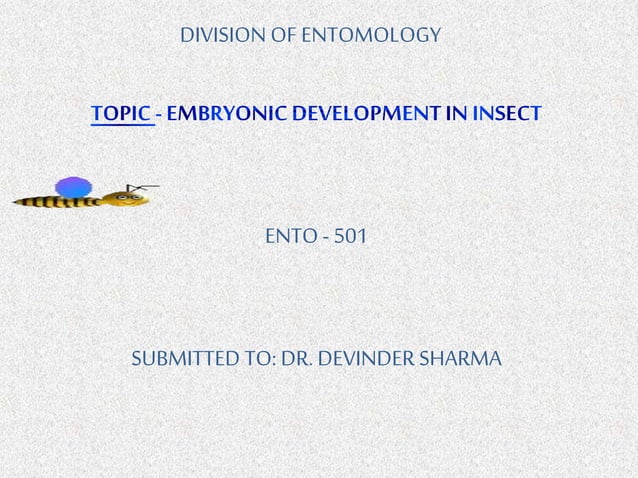 DIVISION OF ENTOMOLOGY

TOPIC - EMBRYONIC DEVELOPMENT IN INSECT

ENTO - 501

SUBMITTED TO: DR. DEVINDER SHARMA